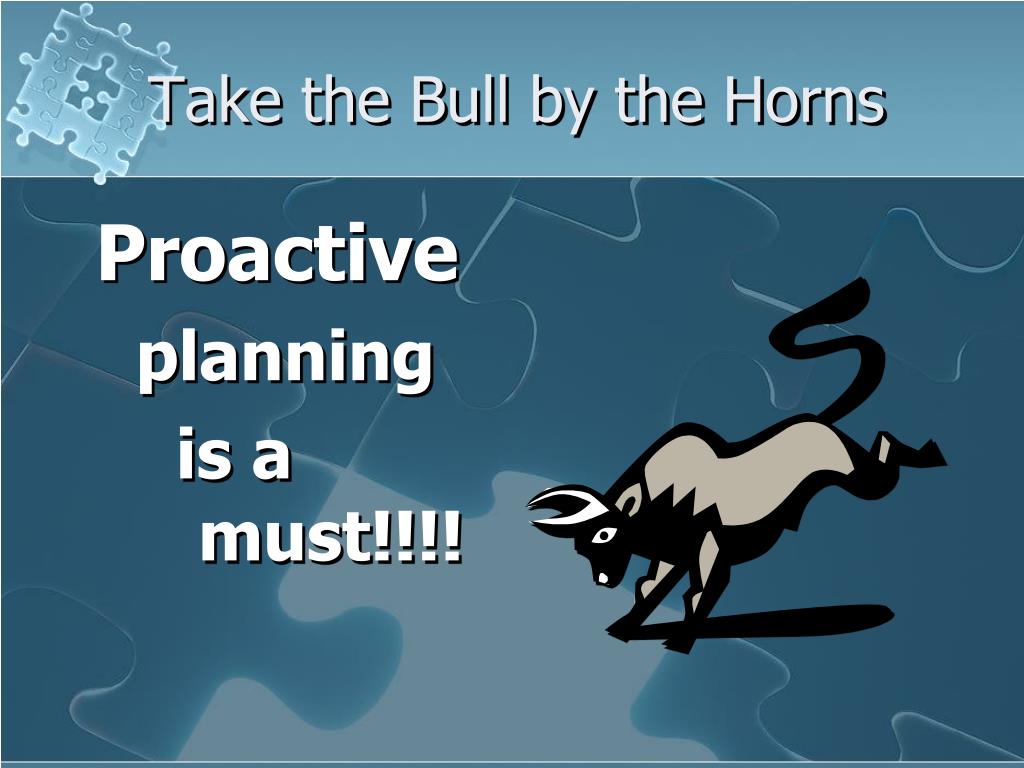 Take the Bull by the Horns

Proactive planning is a must!!!!